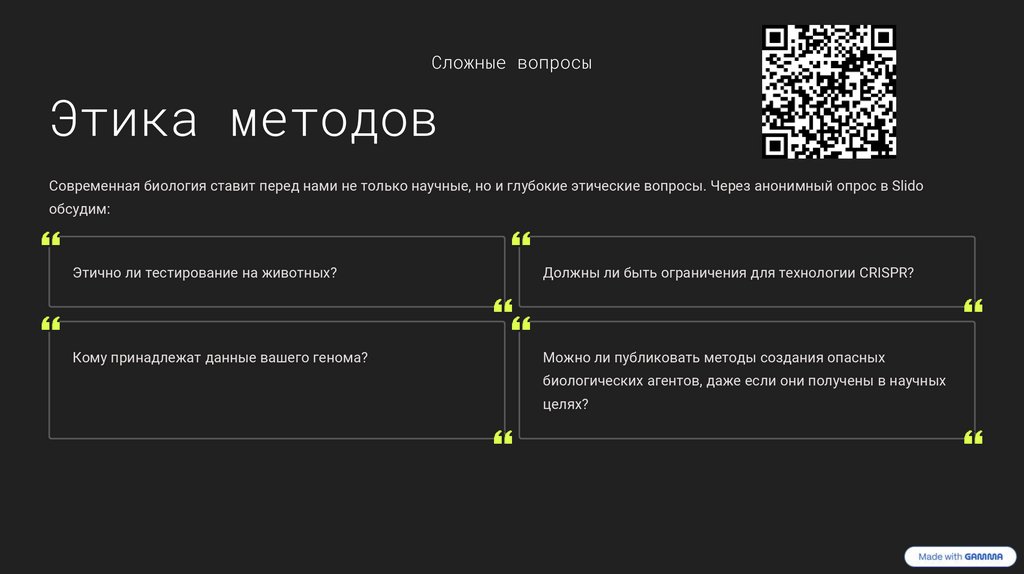 Сложные вопросы

Этика методов

Современная биология ставит перед нами не только научные, но и глубокие этические вопросы. Через анонимный опрос в Slido обсудим:

Этично ли тестирование на животных?

Должны ли быть ограничения для технологии CRISPR?

Кому принадлежат данные вашего генома?

Можно ли публиковать методы создания опасных биологических агентов, даже если они получены в научных целях?

Made with GAMMA